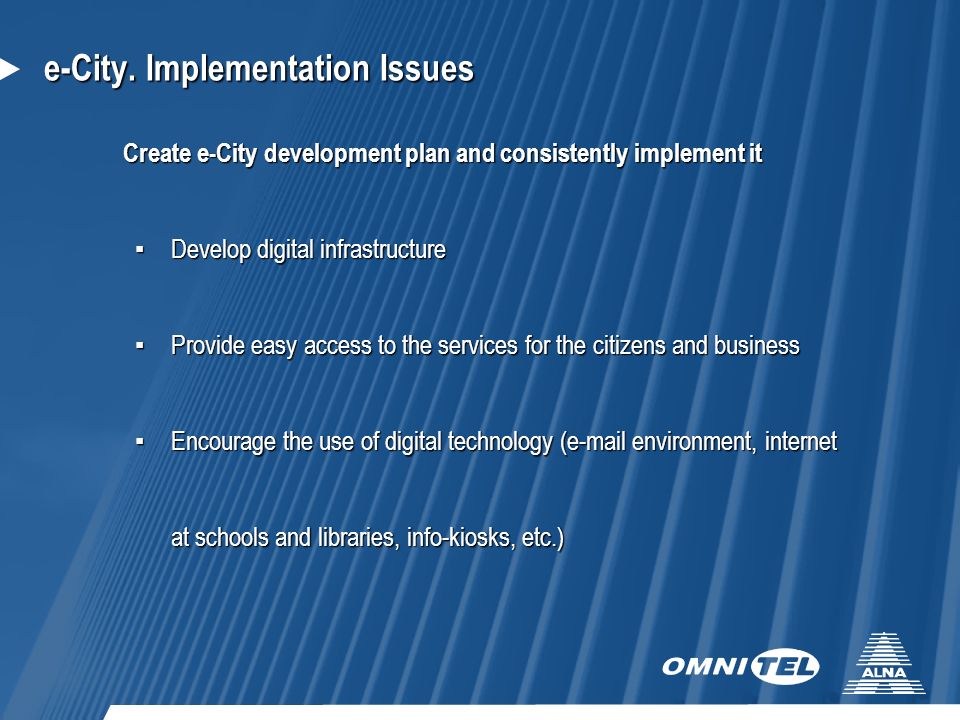 e-City. Implementation Issues

Create e-City development plan and consistently implement it

▪ Develop digital infrastructure

▪ Provide easy access to the services for the citizens and business

▪ Encourage the use of digital technology (e-mail environment, internet at schools and libraries, info-kiosks, etc.)

OMNITEL

ALNA